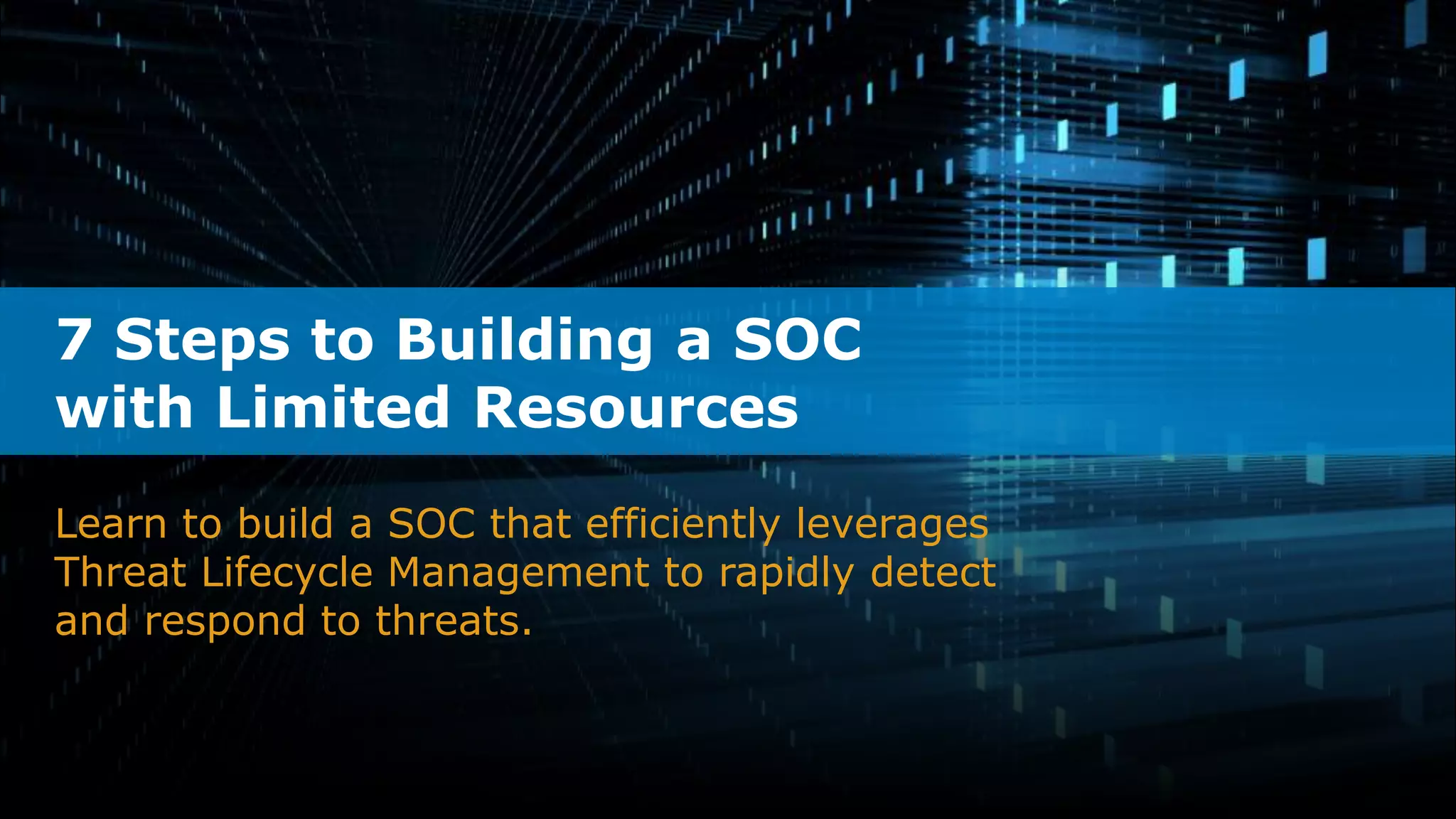 7 Steps to Building a SOC with Limited Resources

Learn to build a SOC that efficiently leverages Threat Lifecycle Management to rapidly detect and respond to threats.